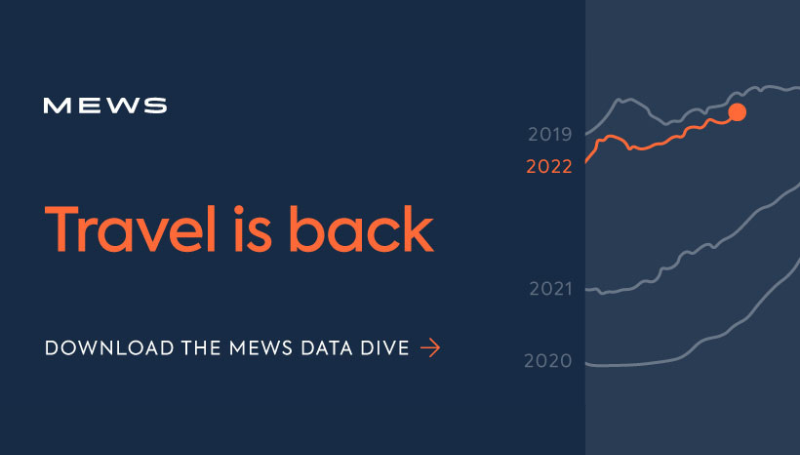 MEWS

Travel is back

DOWNLOAD THE MEWS DATA DIVE →

2019
2022
2021
2020